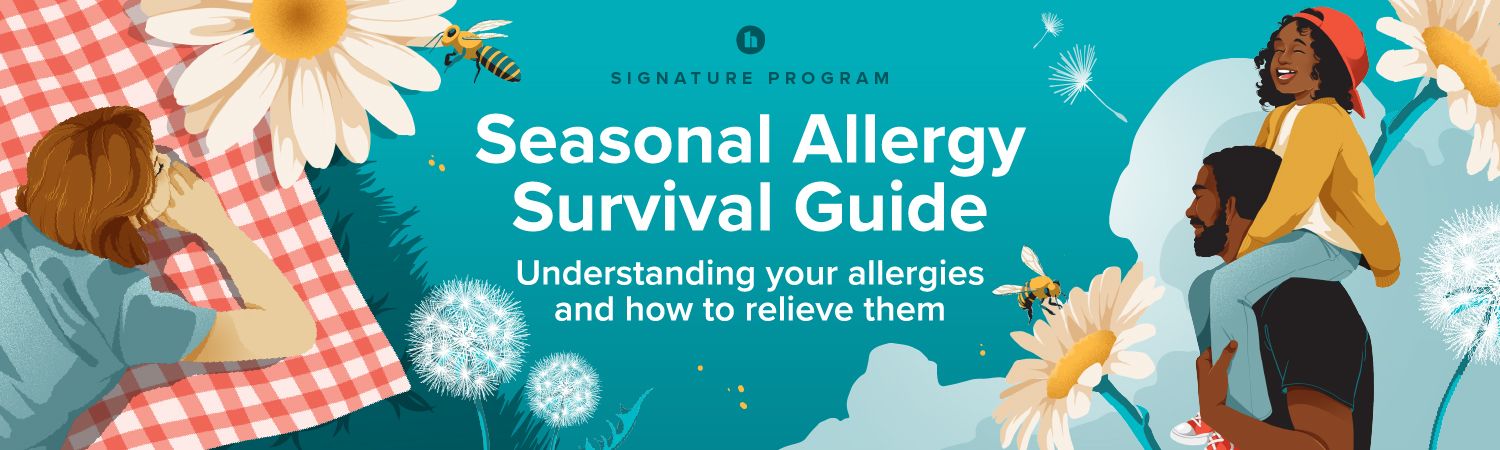 h

SIGNATURE PROGRAM

Seasonal Allergy Survival Guide

Understanding your allergies and how to relieve them